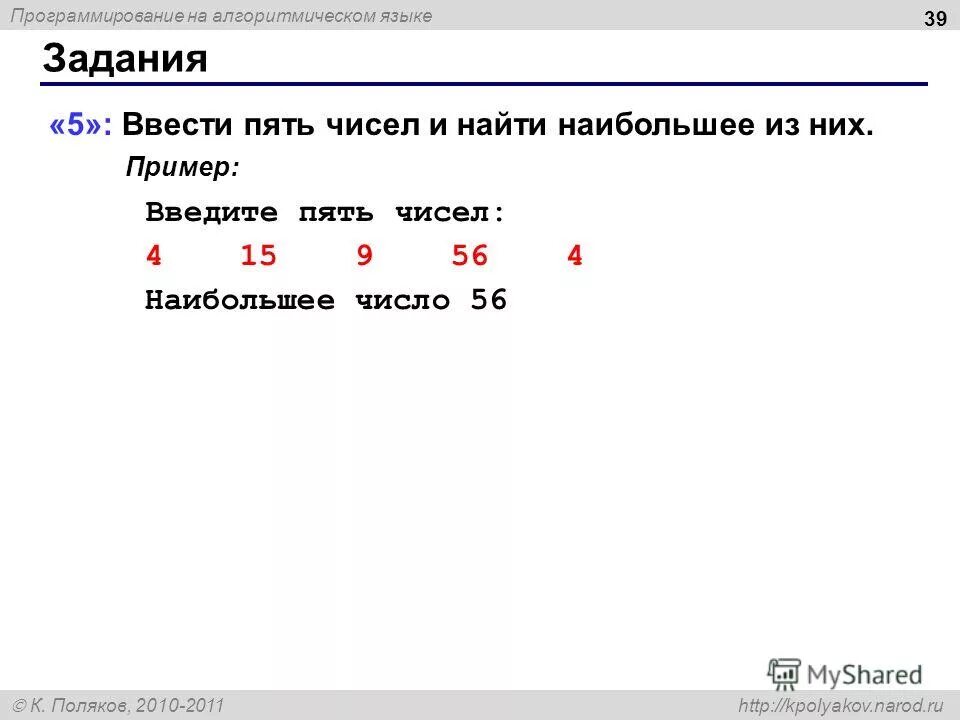 Программирование на алгоритмическом языке

39

Задания

«5»: Ввести пять чисел и найти наибольшее из них.

Пример:

Введите пять чисел:

4 15 9 56 4

Наибольшее число 56

MyShared

© К. Поляков, 2010-2011

http://kpolyakov.narod.ru